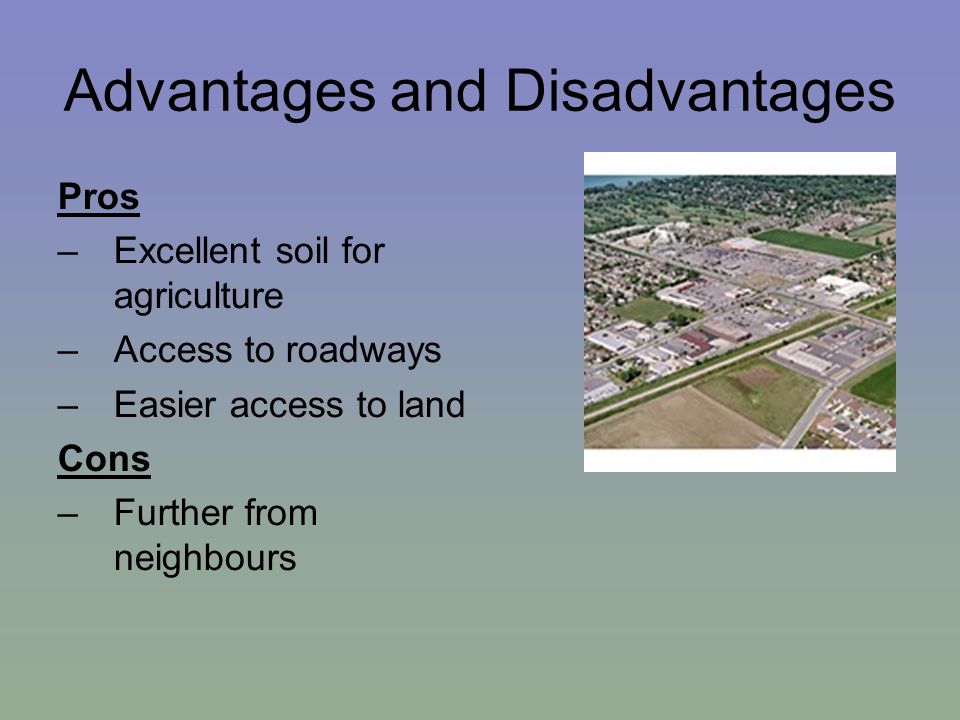 Advantages and Disadvantages

Pros
– Excellent soil for agriculture
– Access to roadways
– Easier access to land

Cons
– Further from neighbours